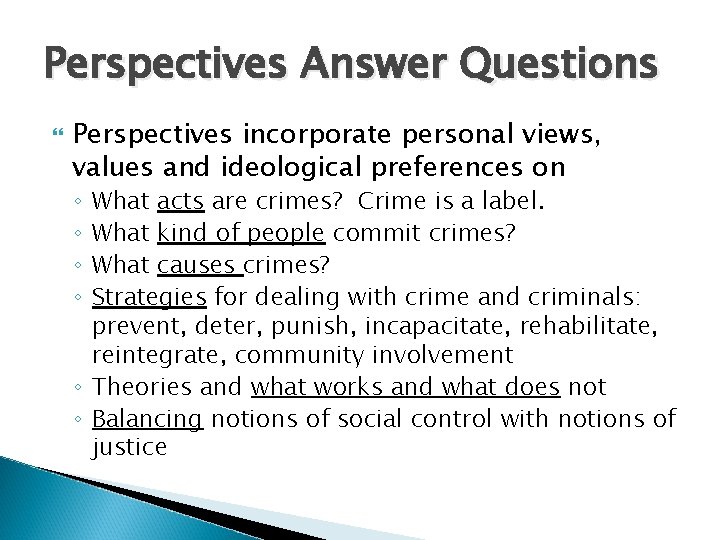 Perspectives Answer Questions

Perspectives incorporate personal views, values and ideological preferences on

◦ What acts are crimes? Crime is a label.
◦ What kind of people commit crimes?
◦ What causes crimes?
◦ Strategies for dealing with crime and criminals: prevent, deter, punish, incapacitate, rehabilitate, reintegrate, community involvement
◦ Theories and what works and what does not
◦ Balancing notions of social control with notions of justice